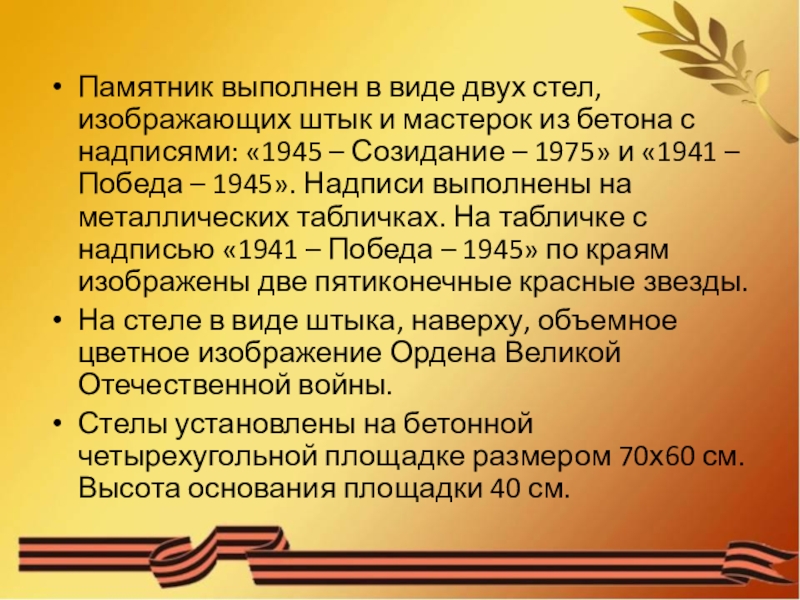 • Памятник выполнен в виде двух стел, изображающих штык и мастерок из бетона с надписями: «1945 – Созидание – 1975» и «1941 – Победа – 1945». Надписи выполнены на металлических табличках. На табличке с надписью «1941 – Победа – 1945» по краям изображены две пятиконечные красные звезды.

• На стеле в виде штыка, наверху, объемное цветное изображение Ордена Великой Отечественной войны.

• Стелы установлены на бетонной четырехугольной площадке размером 70х60 см. Высота основания площадки 40 см.